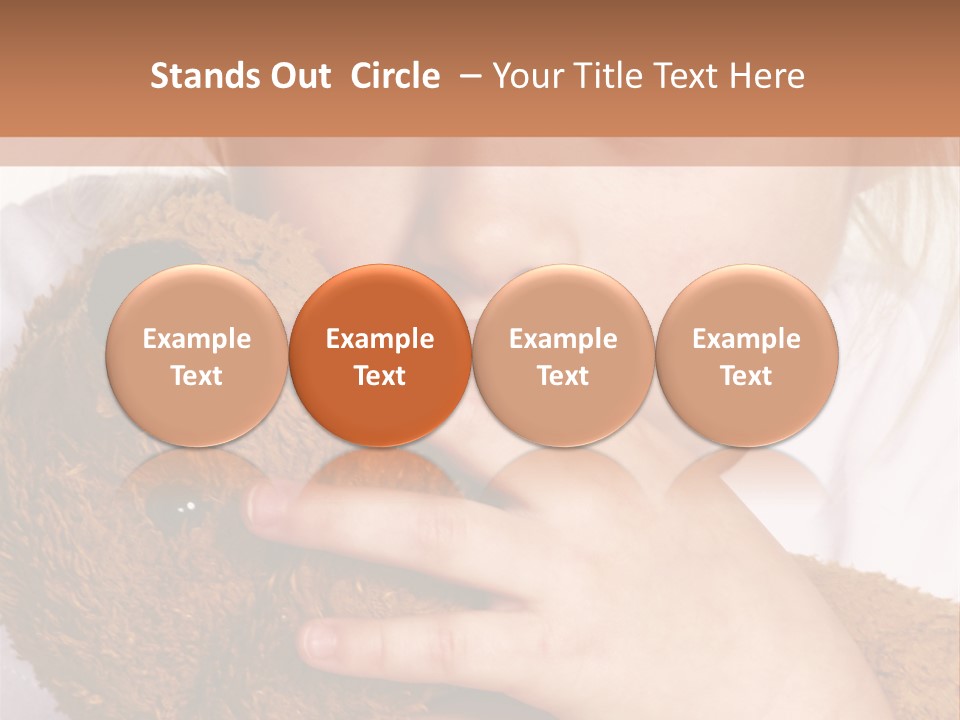 Stands Out Circle – Your Title Text Here

Example Text

Example Text

Example Text

Example Text